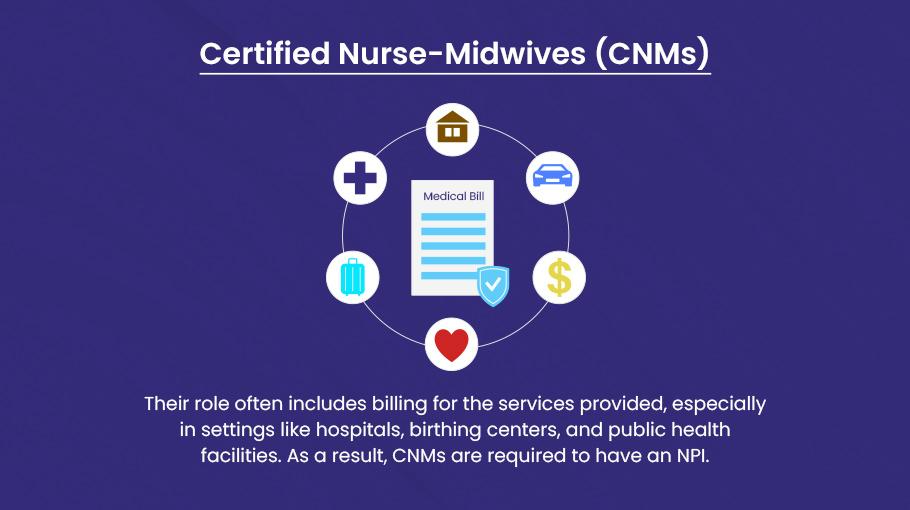 Certified Nurse-Midwives (CNMs)

Medical Bill

$

Their role often includes billing for the services provided, especially in settings like hospitals, birthing centers, and public health facilities. As a result, CNMs are required to have an NPI.